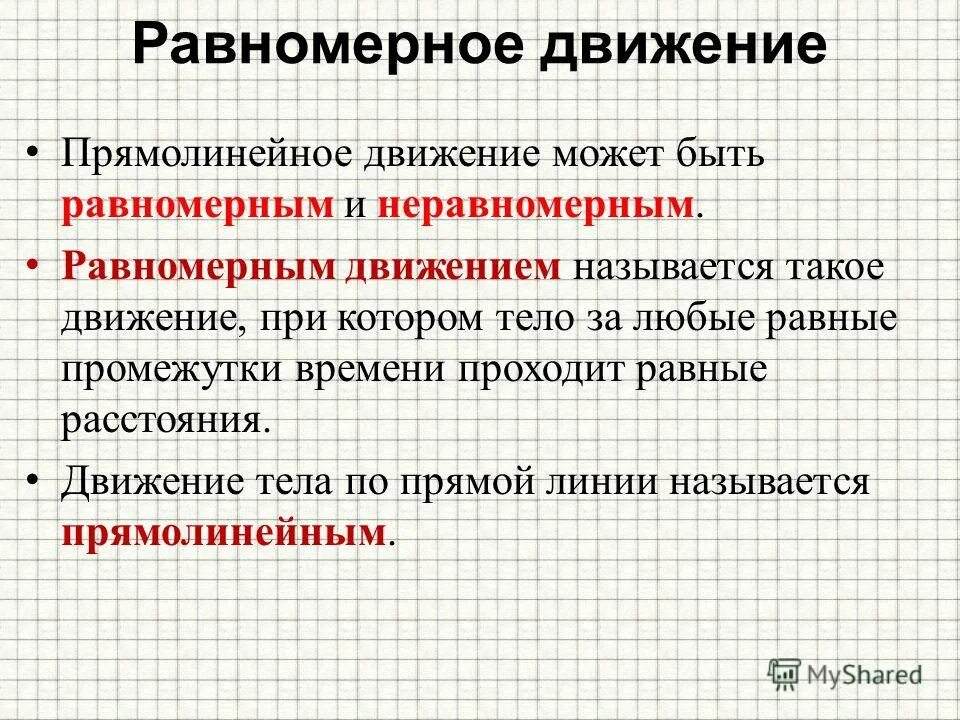 Равномерное движение

• Прямолинейное движение может быть равномерным и неравномерным.

• Равномерным движением называется такое движение, при котором тело за любые равные промежутки времени проходит равные расстояния.

• Движение тела по прямой линии называется прямолинейным.

MyShared